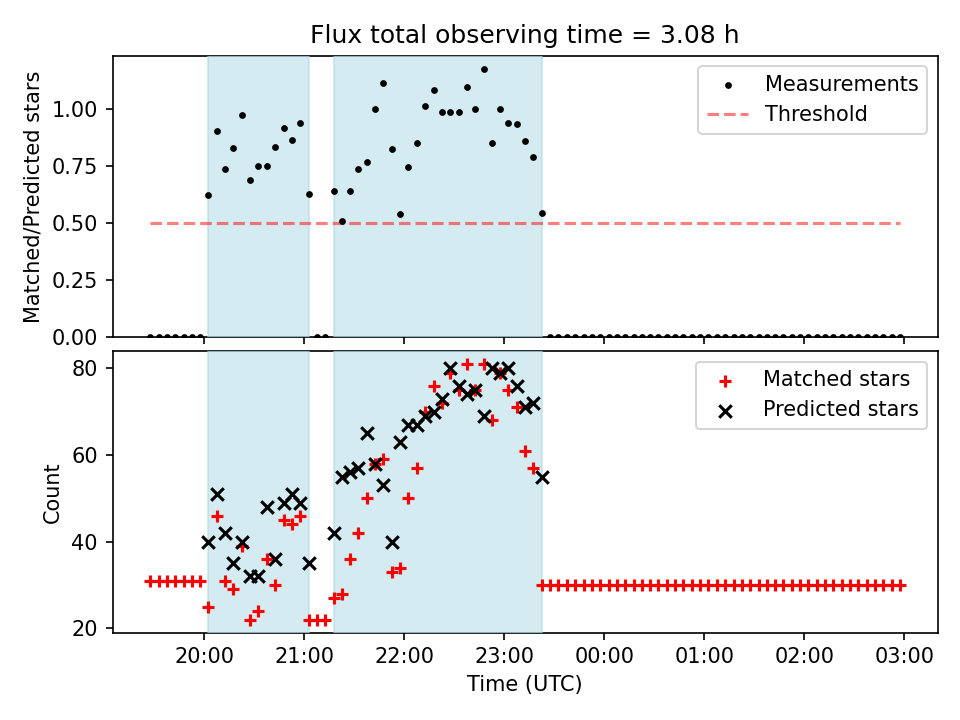 Flux total observing time = 3.08 h

Matched/Predicted stars

1.00
0.75
0.50
0.25
0.00

Measurements
Threshold

Count

80
60
40
20

Matched stars
Predicted stars

20:00
21:00
22:00
23:00
00:00
01:00
02:00
03:00

Time (UTC)